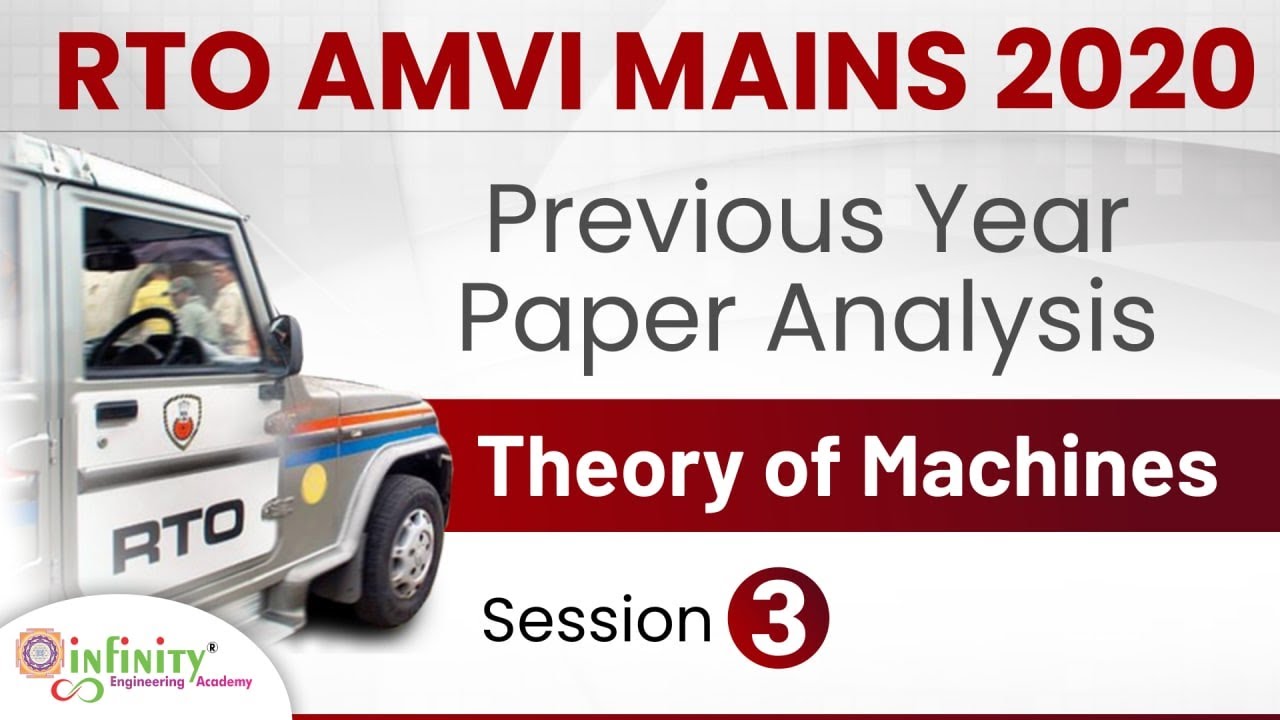 RTO AMVI MAINS 2020

Previous Year Paper Analysis

Theory of Machines

Session 3

RTO

infinity®
Engineering Academy